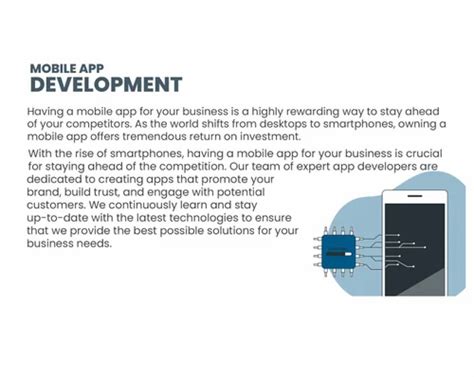 MOBILE APP
DEVELOPMENT

Having a mobile app for your business is a highly rewarding way to stay ahead of your competitors. As the world shifts from desktops to smartphones, owning a mobile app offers tremendous return on investment.

With the rise of smartphones, having a mobile app for your business is crucial for staying ahead of the competition. Our team of expert app developers are dedicated to creating apps that promote your brand, build trust, and engage with potential customers. We continuously learn and stay up-to-date with the latest technologies to ensure that we provide the best possible solutions for your business needs.